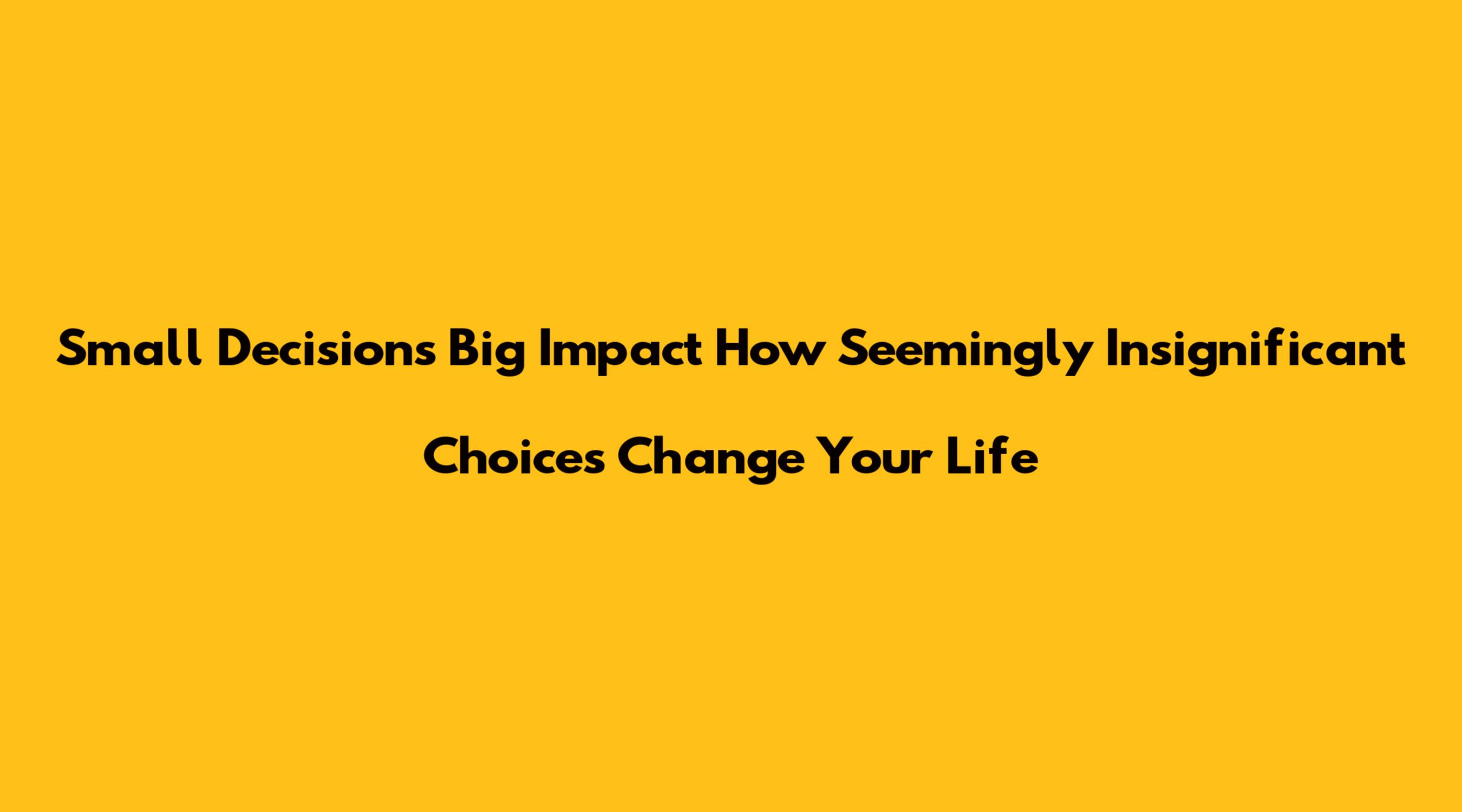 Small Decisions Big Impact How Seemingly Insignificant Choices Change Your Life